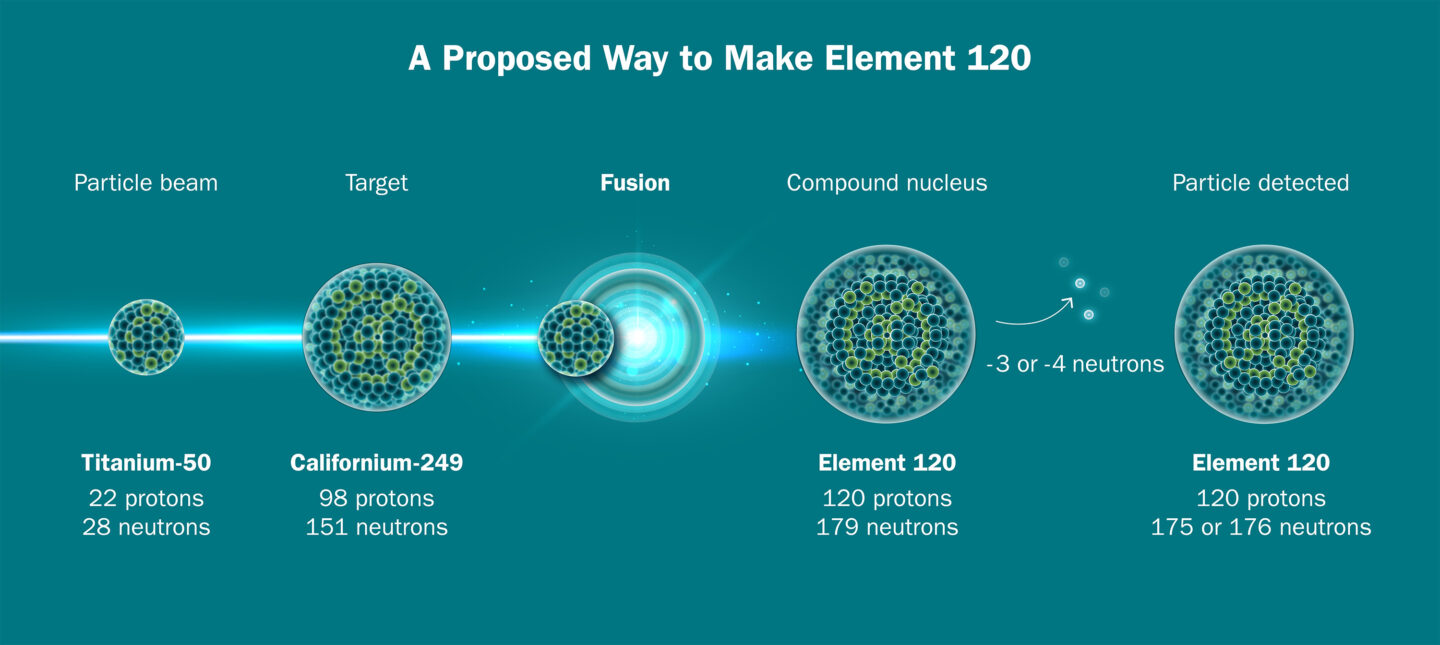 A Proposed Way to Make Element 120

Particle beam

Titanium-50
22 protons
28 neutrons

Target

Californium-249
98 protons
151 neutrons

Fusion

Compound nucleus

Element 120
120 protons
179 neutrons

-3 or -4 neutrons

Particle detected

Element 120
120 protons
175 or 176 neutrons